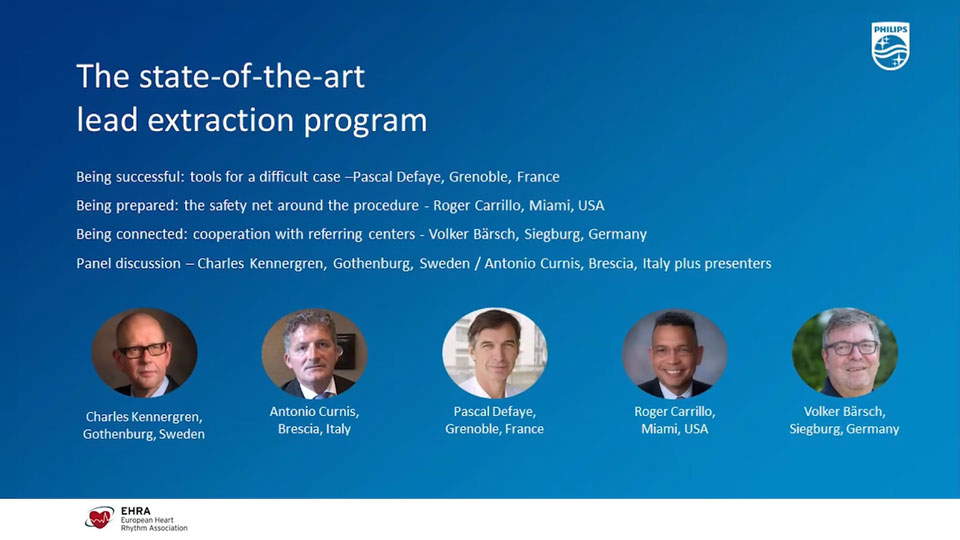 PHILIPS

The state-of-the-art lead extraction program

Being successful: tools for a difficult case –Pascal Defaye, Grenoble, France

Being prepared: the safety net around the procedure - Roger Carrillo, Miami, USA

Being connected: cooperation with referring centers - Volker Bärsch, Siegburg, Germany

Panel discussion – Charles Kennergren, Gothenburg, Sweden / Antonio Curnis, Brescia, Italy plus presenters

Charles Kennergren, Gothenburg, Sweden

Antonio Curnis, Brescia, Italy

Pascal Defaye, Grenoble, France

Roger Carrillo, Miami, USA

Volker Bärsch, Siegburg, Germany

EHRA European Heart Rhythm Association